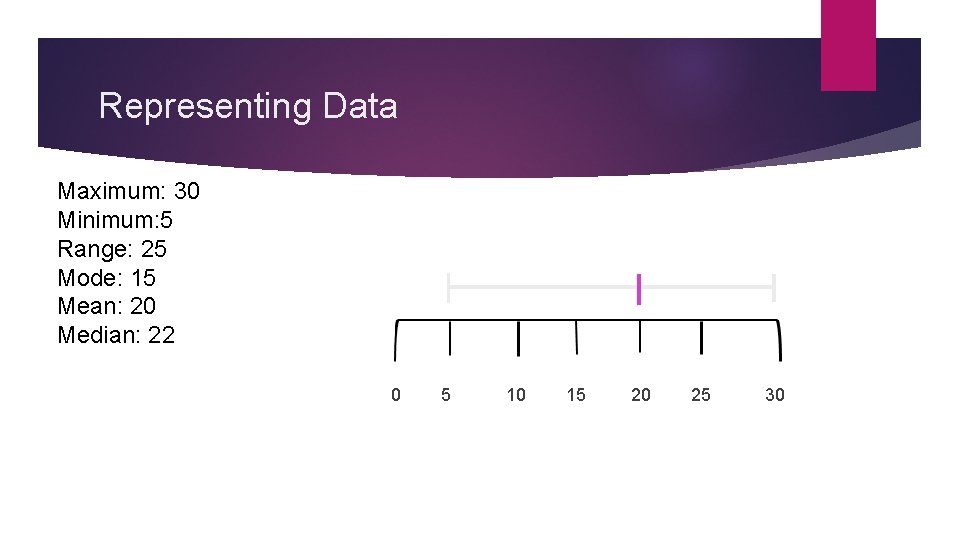 Representing Data

Maximum: 30
Minimum:5
Range: 25
Mode: 15
Mean: 20
Median: 22

0 5 10 15 20 25 30